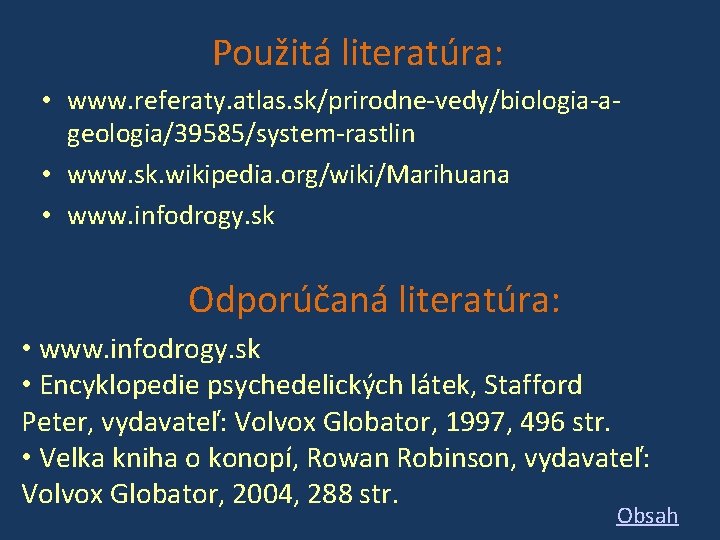 Použitá literatúra:

• www.referaty.atlas.sk/prirodne-vedy/biologia-a-geologia/39585/system-rastlin
• www.sk.wikipedia.org/wiki/Marihuana
• www.infodrogy.sk

Odporúčaná literatúra:

• www.infodrogy.sk
• Encyklopedie psychedelických látek, Stafford Peter, vydavateľ: Volvox Globator, 1997, 496 str.
• Velka kniha o konopí, Rowan Robinson, vydavateľ: Volvox Globator, 2004, 288 str.

Obsah